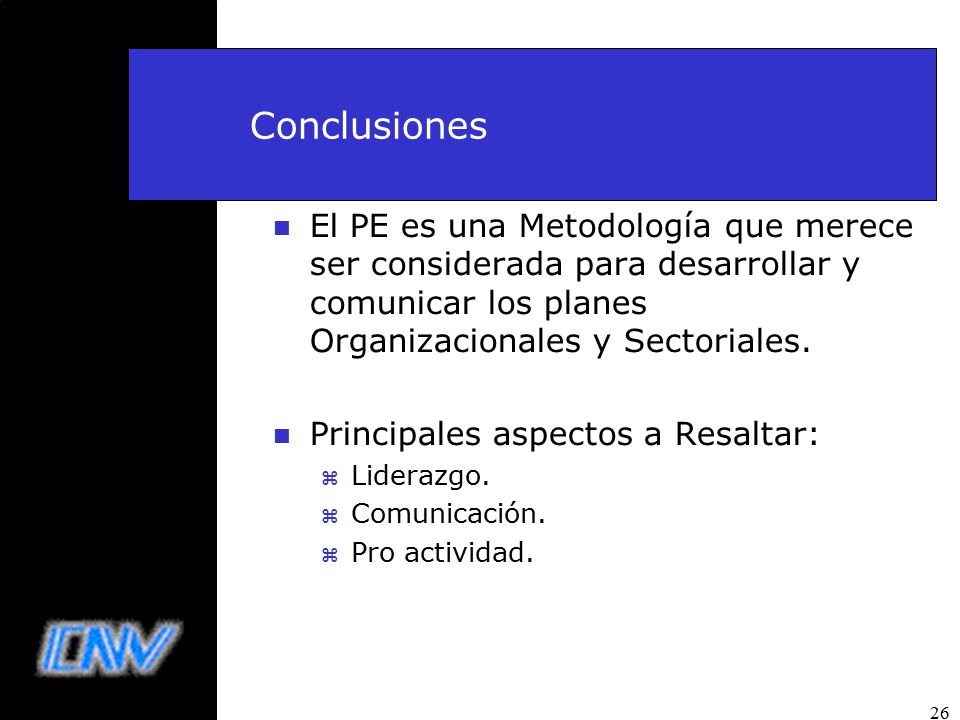 Conclusiones

El PE es una Metodología que merece ser considerada para desarrollar y comunicar los planes Organizacionales y Sectoriales.

Principales aspectos a Resaltar:
Liderazgo.
Comunicación.
Pro actividad.

CNV

26